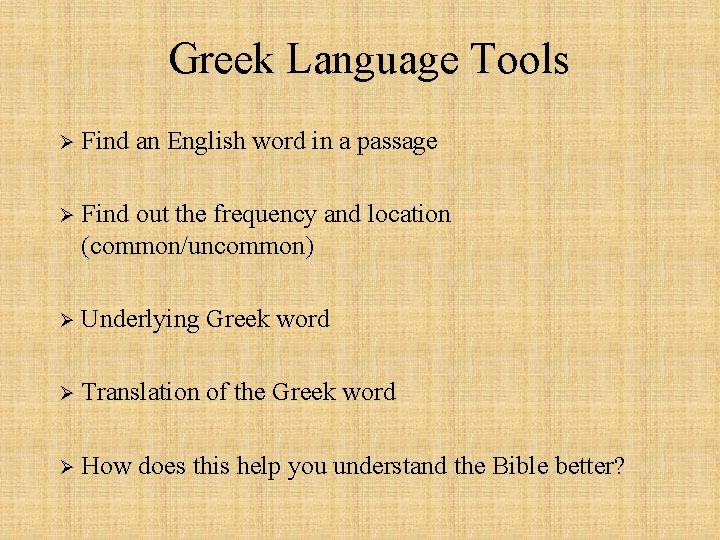 Greek Language Tools

➢ Find an English word in a passage

➢ Find out the frequency and location (common/uncommon)

➢ Underlying Greek word

➢ Translation of the Greek word

➢ How does this help you understand the Bible better?